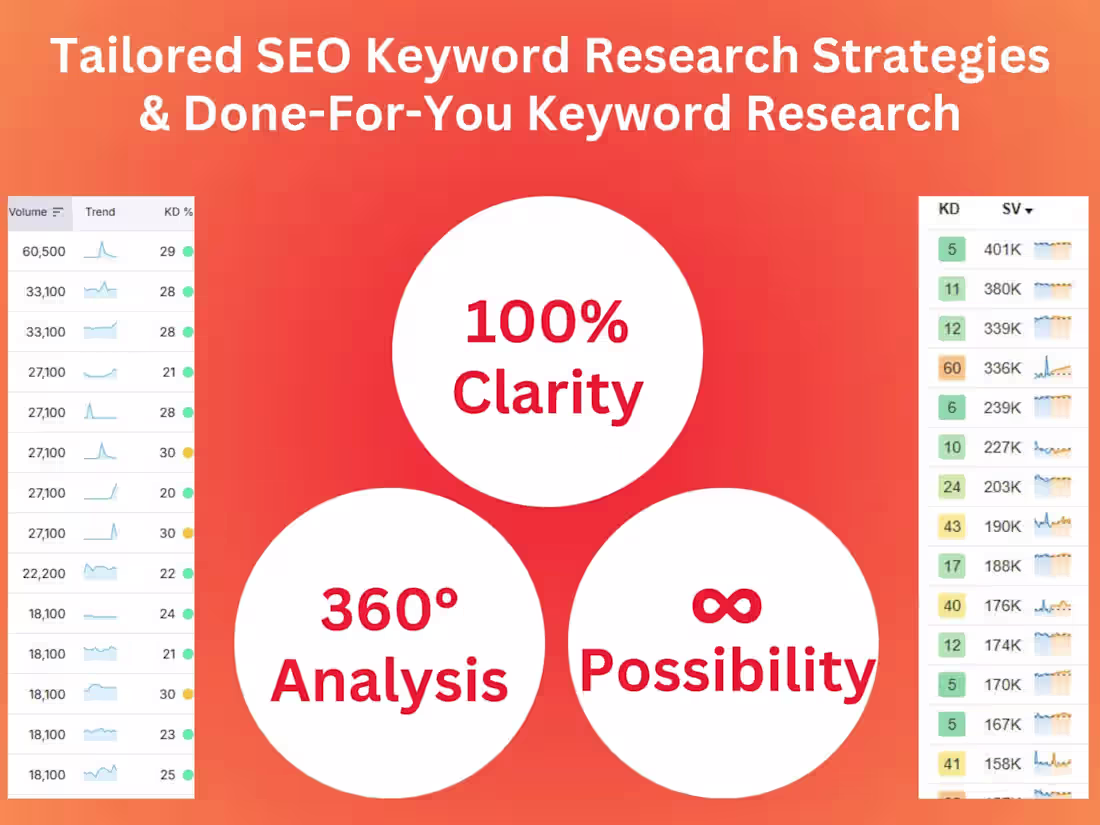 Tailored SEO Keyword Research Strategies & Done-For-You Keyword Research

| Volume | Trend | KD % |
|---|---|---|
| 60,500 | | 29 |
| 33,100 | | 28 |
| 33,100 | | 28 |
| 27,100 | | 21 |
| 27,100 | | 28 |
| 27,100 | | 30 |
| 27,100 | | 20 |
| 27,100 | | 30 |
| 22,200 | | 22 |
| 18,100 | | 24 |
| 18,100 | | 21 |
| 18,100 | | 30 |
| 18,100 | | 23 |
| 18,100 | | 25 |

100% Clarity

360° Analysis

∞ Possibility

| KD | SV |
|---|---|
| 5 | 401K |
| 11 | 380K |
| 12 | 339K |
| 60 | 336K |
| 6 | 239K |
| 10 | 227K |
| 24 | 203K |
| 43 | 190K |
| 17 | 188K |
| 40 | 176K |
| 12 | 174K |
| 5 | 170K |
| 5 | 167K |
| 41 | 158K |